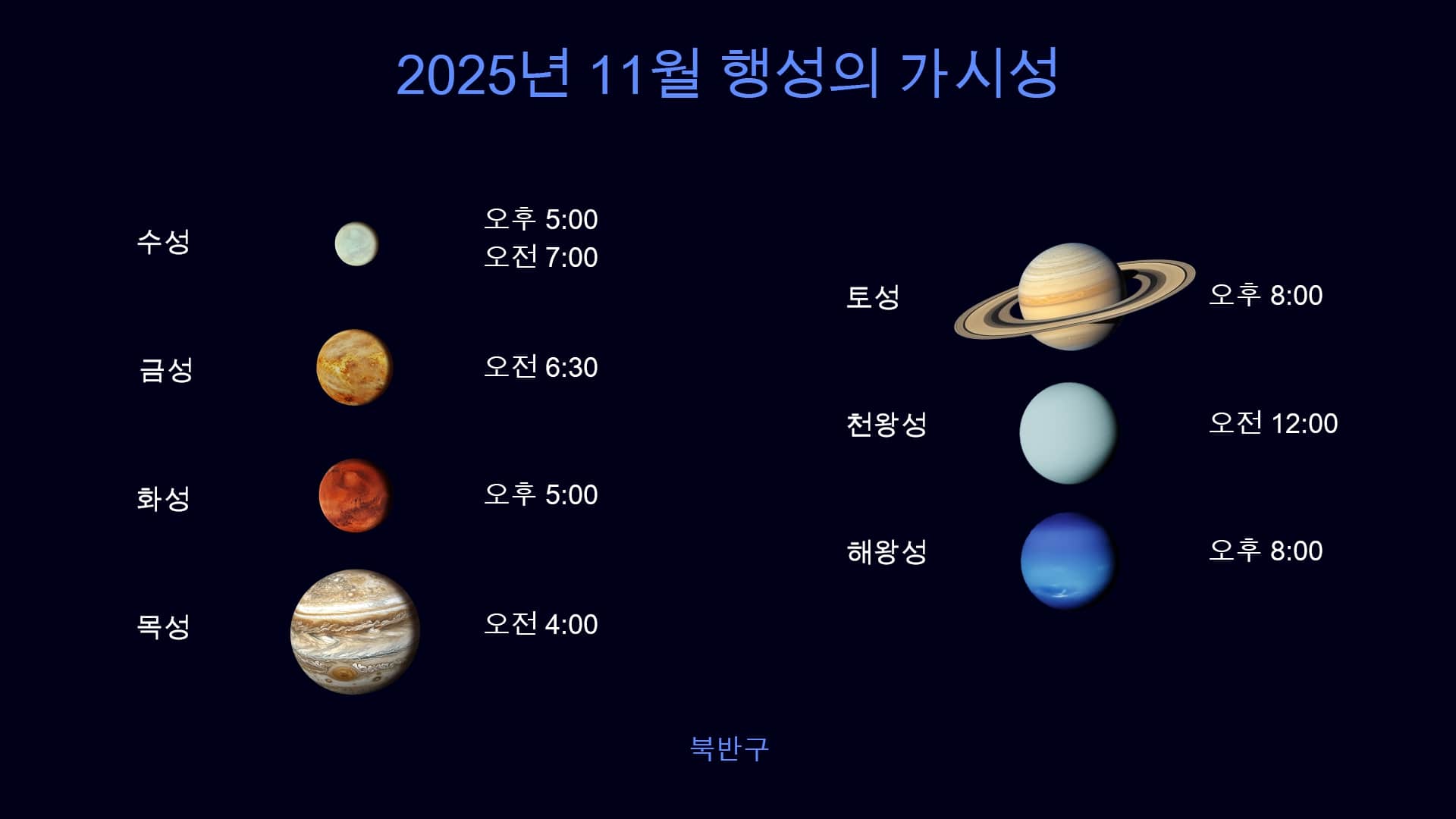 2025년 11월 행성의 가시성

수성
오후 5:00
오전 7:00

금성
오전 6:30

화성
오후 5:00

목성
오전 4:00

토성
오후 8:00

천왕성
오전 12:00

해왕성
오후 8:00

북반구